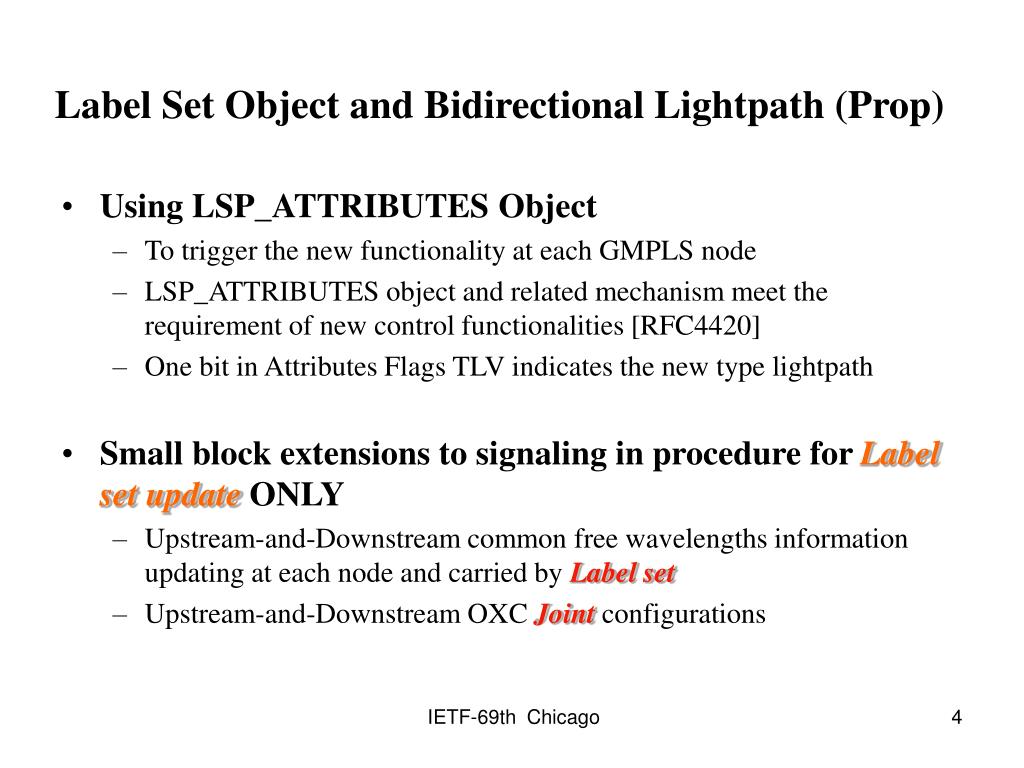 Label Set Object and Bidirectional Lightpath (Prop)

• Using LSP_ATTRIBUTES Object
– To trigger the new functionality at each GMPLS node
– LSP_ATTRIBUTES object and related mechanism meet the requirement of new control functionalities [RFC4420]
– One bit in Attributes Flags TLV indicates the new type lightpath

• Small block extensions to signaling in procedure for Label set update ONLY
– Upstream-and-Downstream common free wavelengths information updating at each node and carried by Label set
– Upstream-and-Downstream OXC Joint configurations

IETF-69th Chicago

4